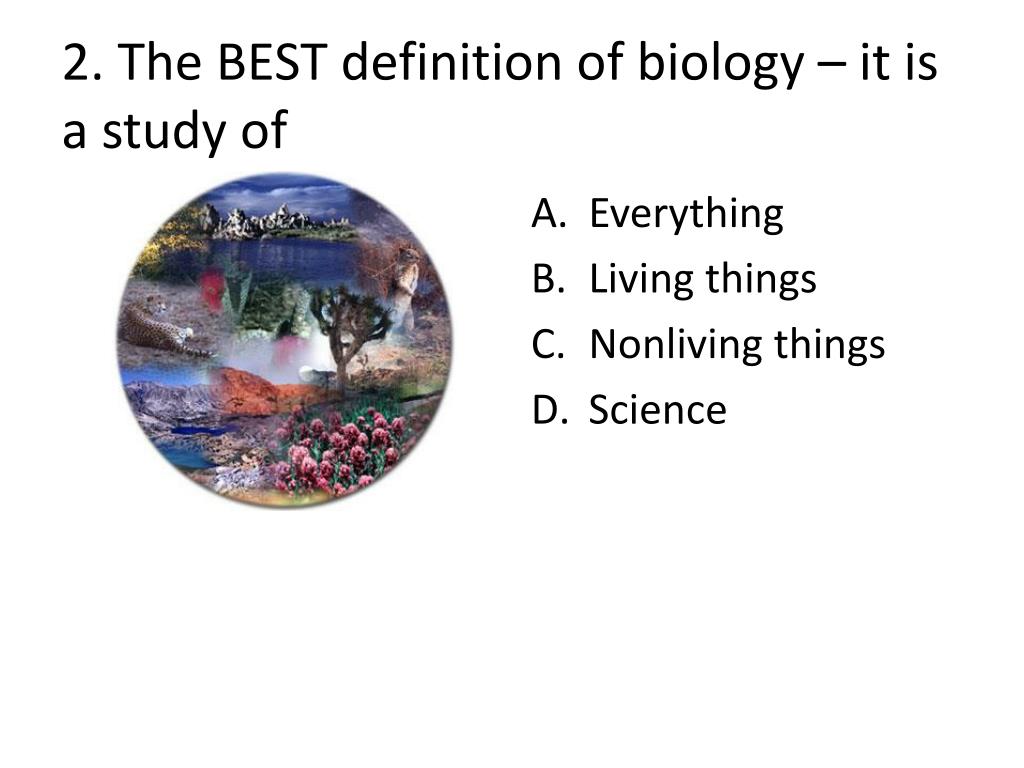 2. The BEST definition of biology – it is a study of

A. Everything
B. Living things
C. Nonliving things
D. Science